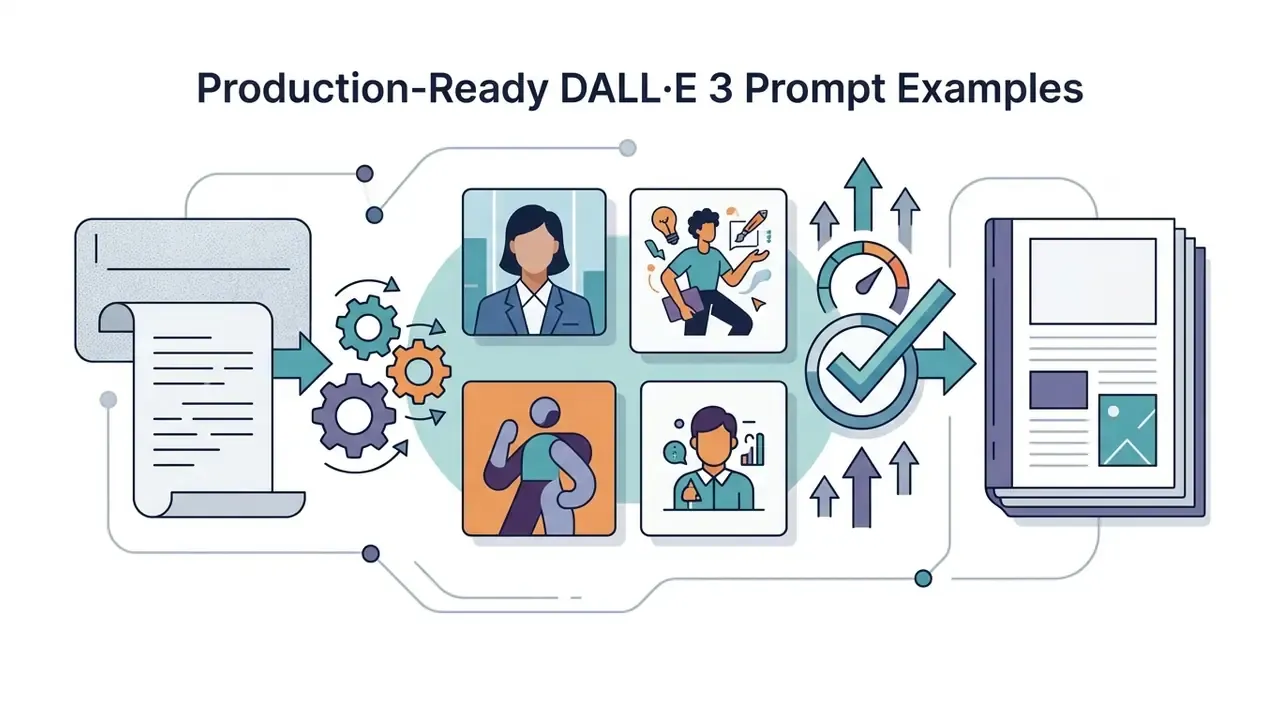 Production-Ready DALL·E 3 Prompt Examples